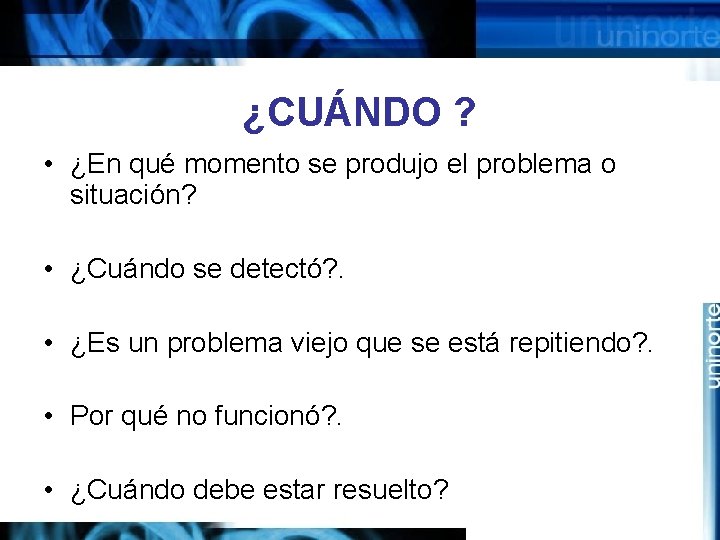 uninorte

¿CUÁNDO ?

• ¿En qué momento se produjo el problema o situación?

• ¿Cuándo se detectó?.

• ¿Es un problema viejo que se está repitiendo?.

• Por qué no funcionó?.

• ¿Cuándo debe estar resuelto?

uninorte